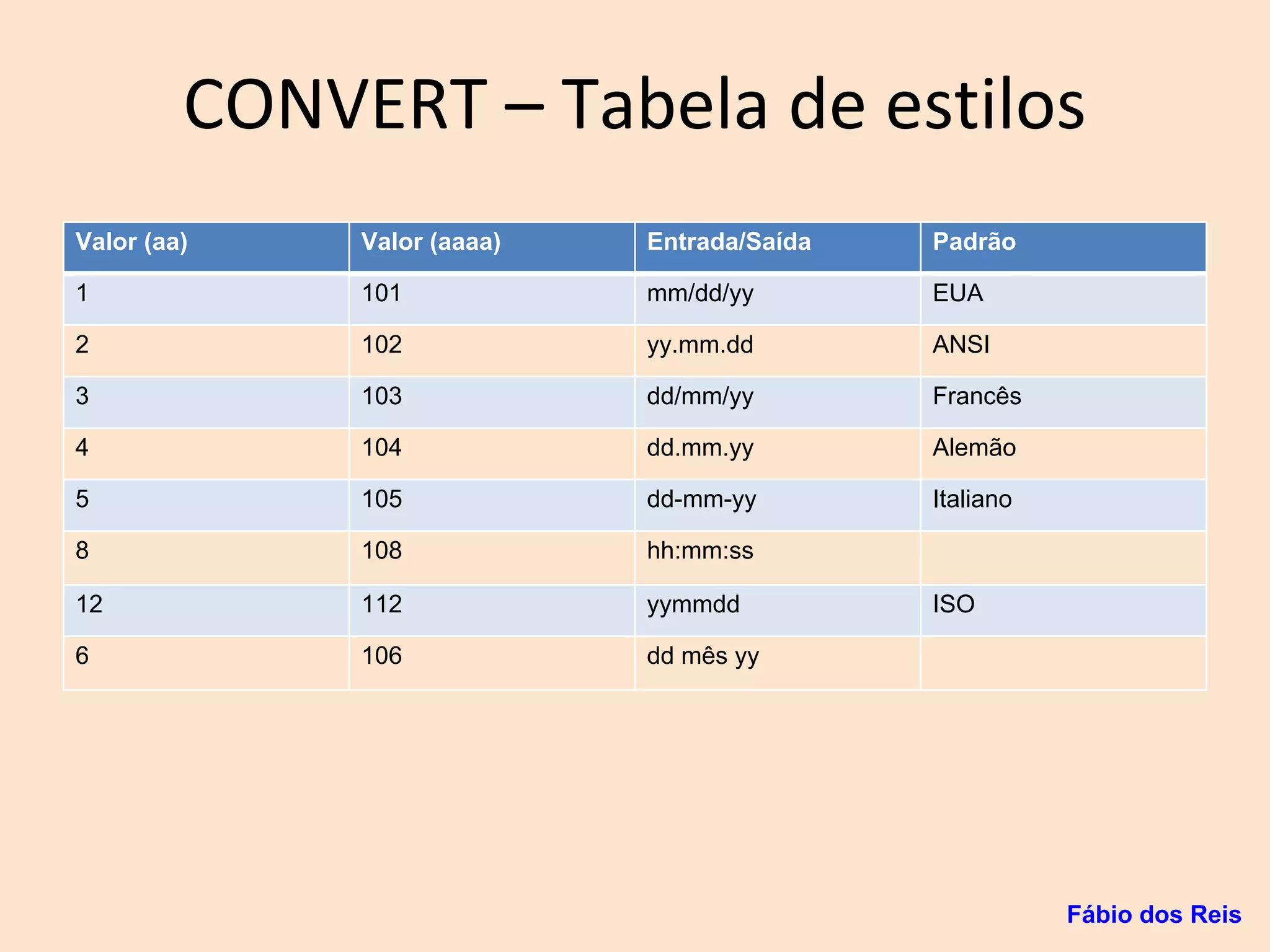 CONVERT – Tabela de estilos

| Valor (aa) | Valor (aaaa) | Entrada/Saída | Padrão |
|---|---|---|---|
| 1 | 101 | mm/dd/yy | EUA |
| 2 | 102 | yy.mm.dd | ANSI |
| 3 | 103 | dd/mm/yy | Francês |
| 4 | 104 | dd.mm.yy | Alemão |
| 5 | 105 | dd-mm-yy | Italiano |
| 8 | 108 | hh:mm:ss | |
| 12 | 112 | yymmdd | ISO |
| 6 | 106 | dd mês yy | |

Fábio dos Reis